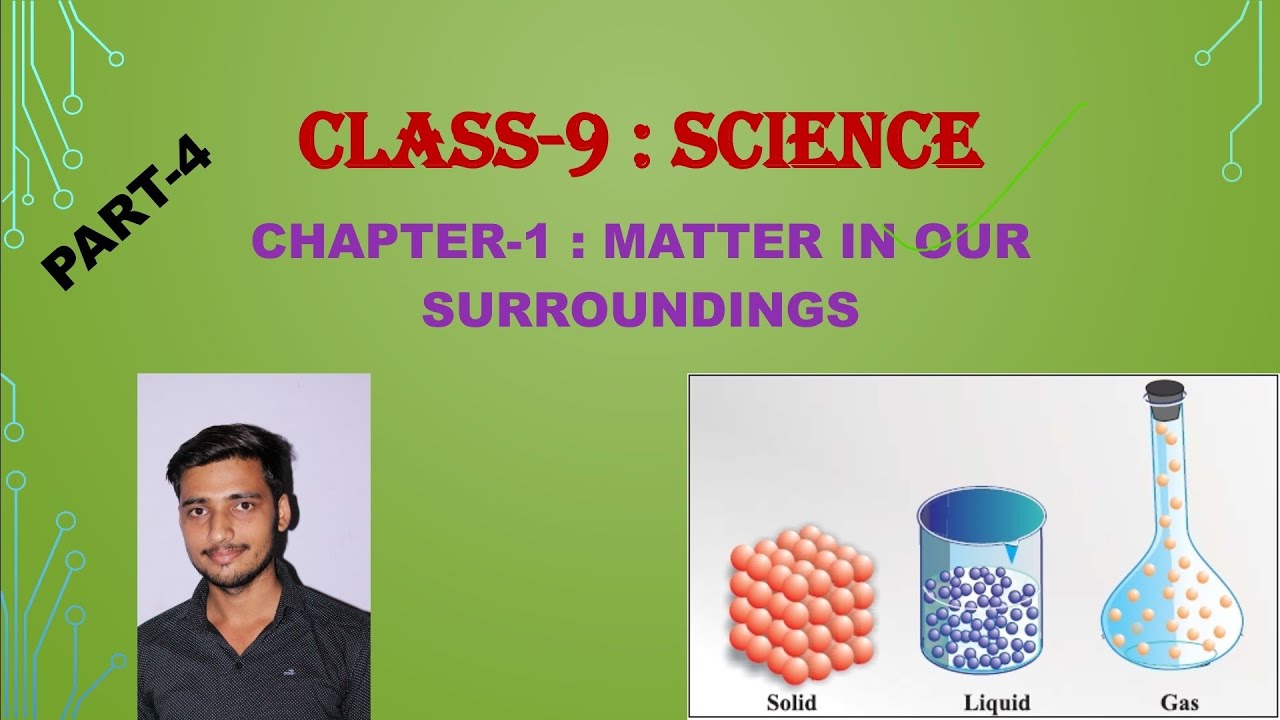 PART-4

CLASS-9 : SCIENCE

CHAPTER-1 : MATTER IN OUR SURROUNDINGS

Solid

Liquid

Gas